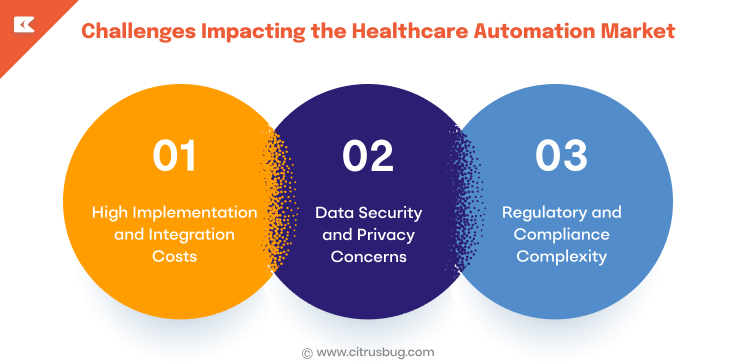 Challenges Impacting the Healthcare Automation Market

01

High Implementation and Integration Costs

02

Data Security and Privacy Concerns

03

Regulatory and Compliance Complexity

© www.citrusbug.com